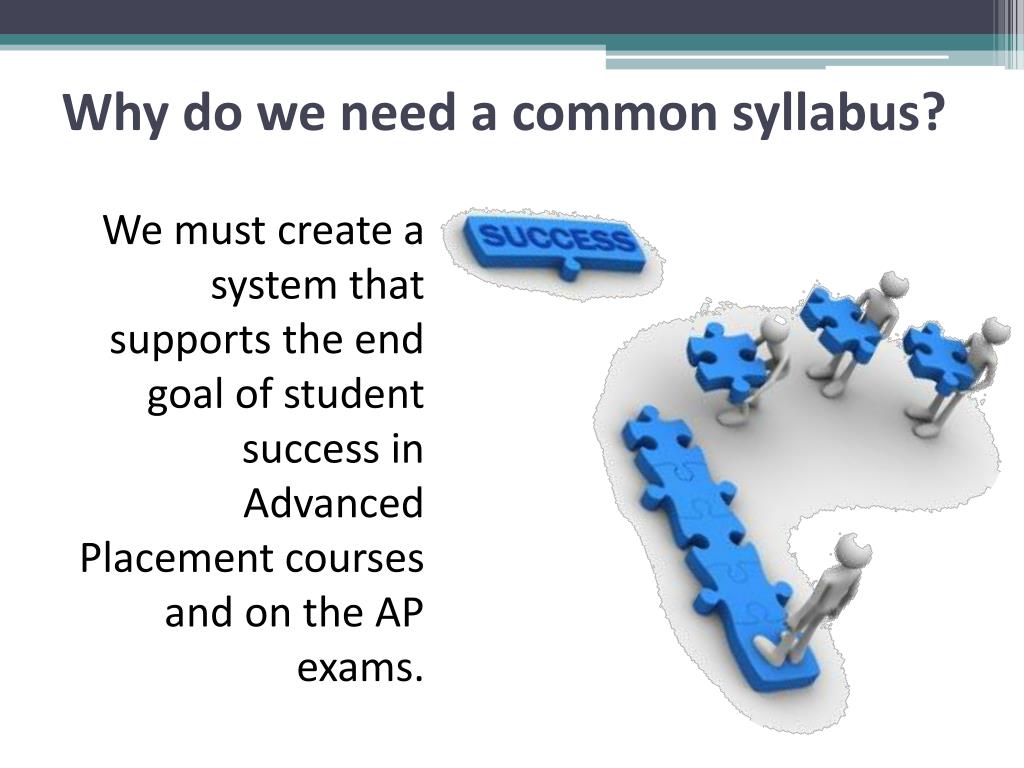 Why do we need a common syllabus?

We must create a system that supports the end goal of student success in Advanced Placement courses and on the AP exams.

SUCCESS